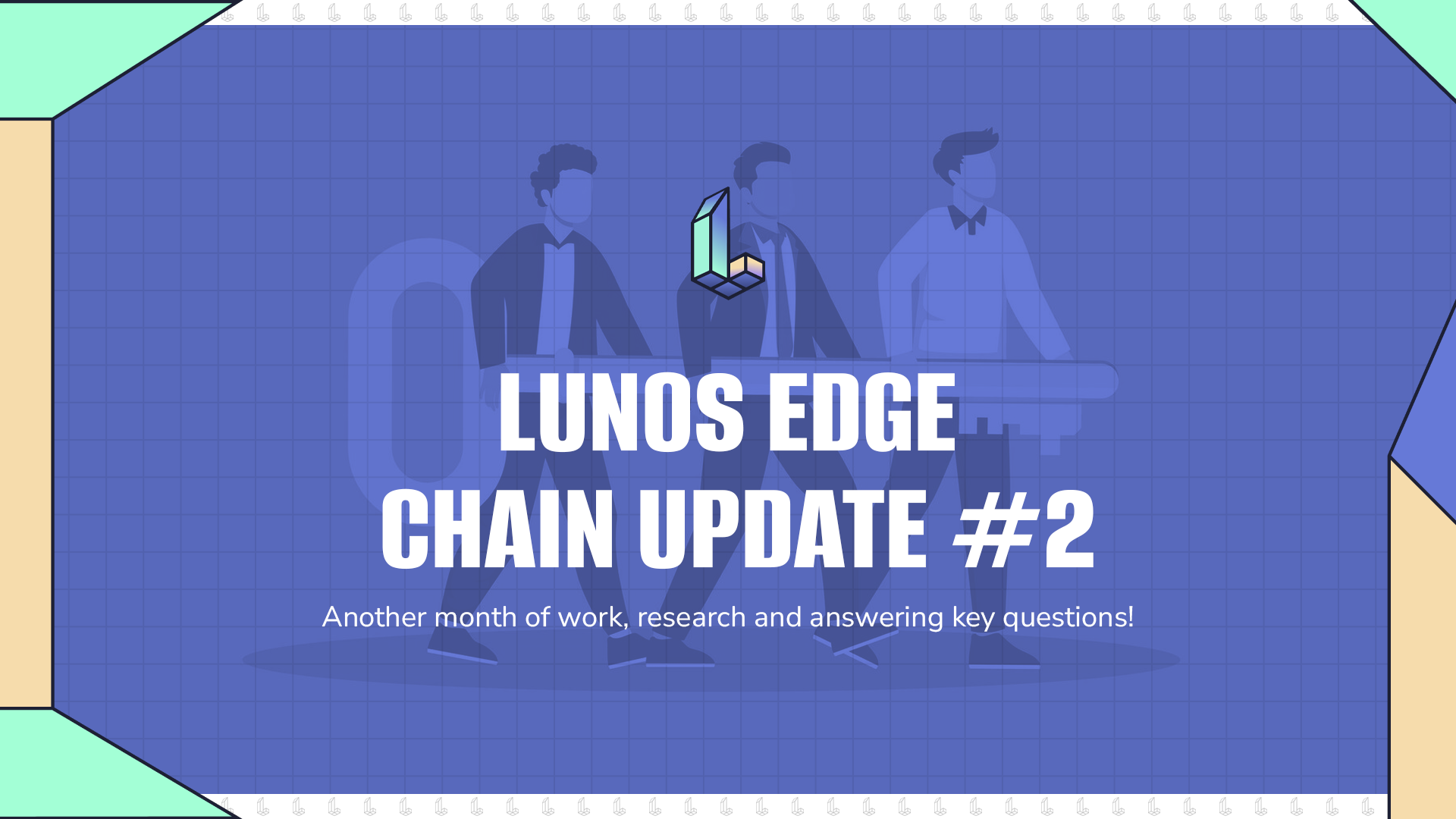 LUNOS EDGE
CHAIN UPDATE #2

Another month of work, research and answering key questions!